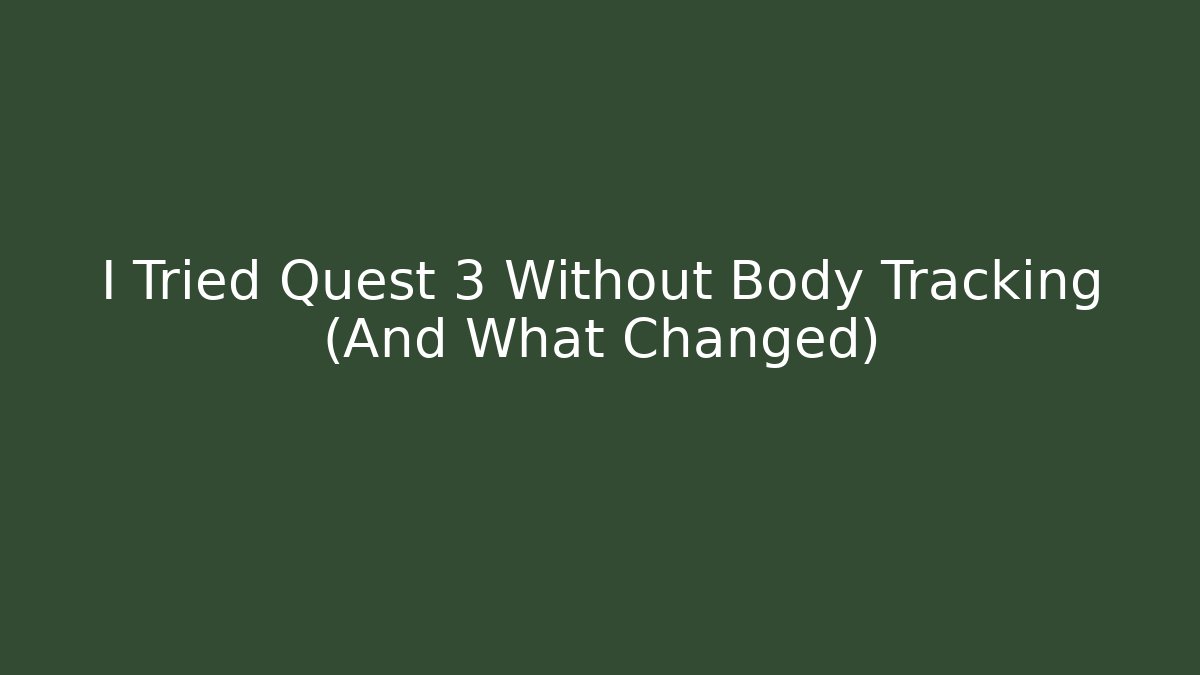 I Tried Quest 3 Without Body Tracking (And What Changed)